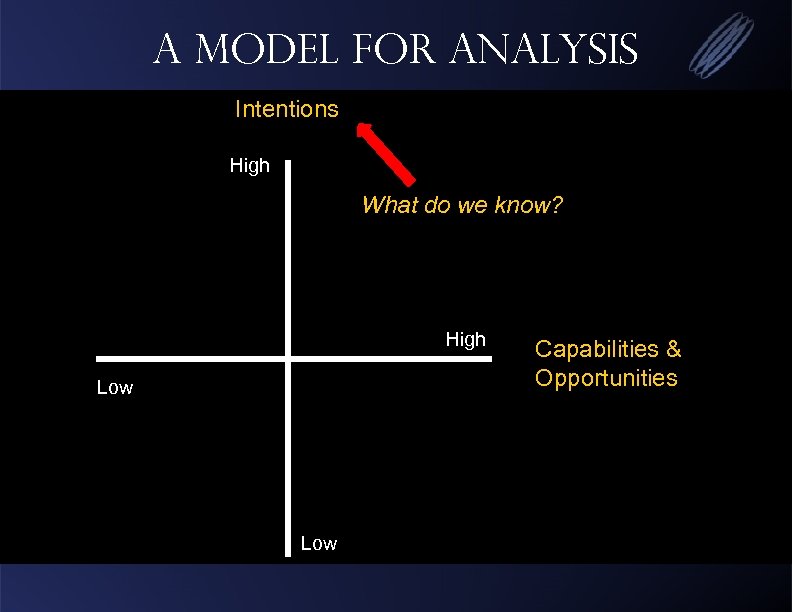 A MODEL FOR ANALYSIS

Intentions

High

What do we know?

High

Capabilities & Opportunities

Low

Low